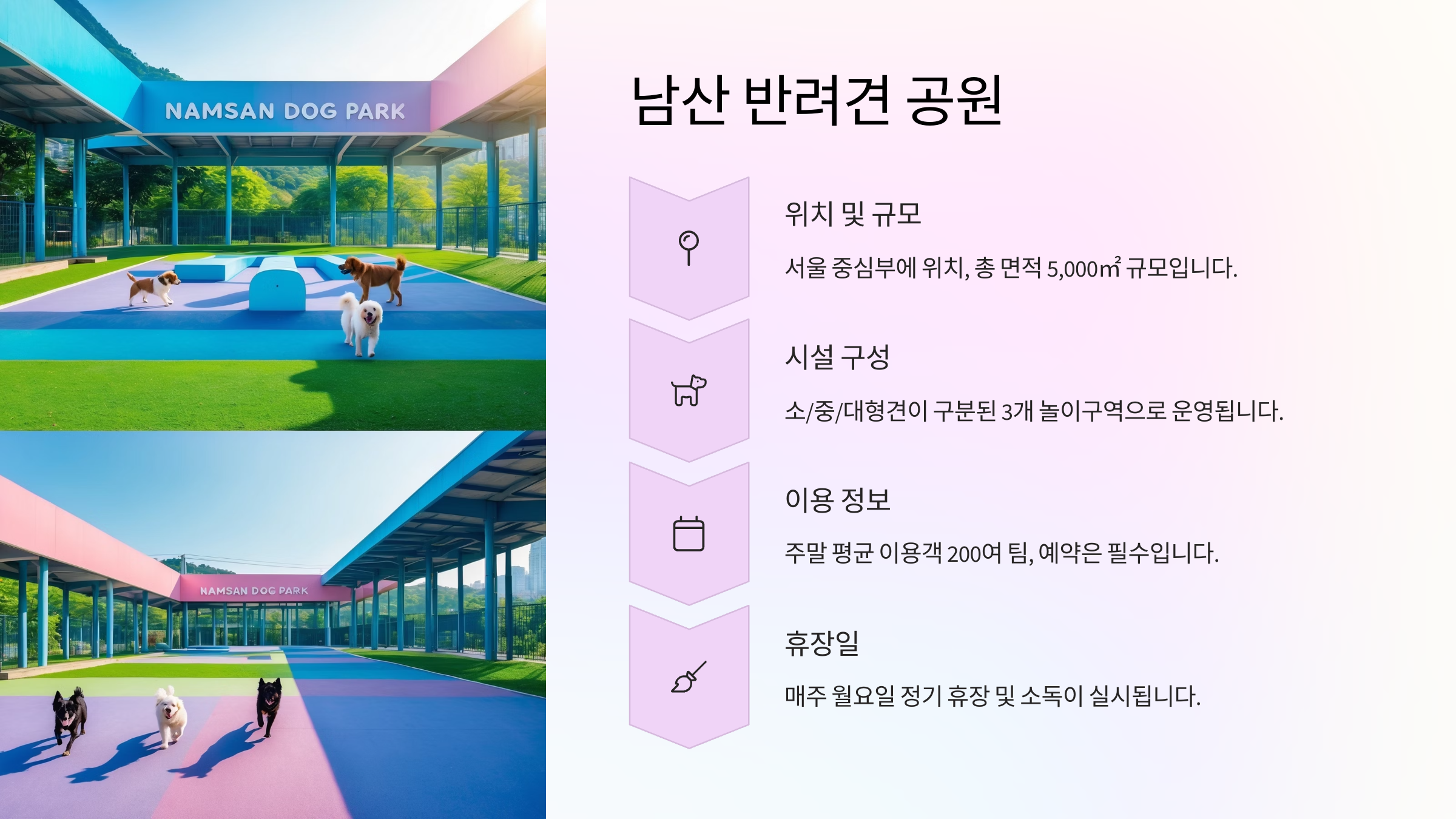 NAMSAN DOG PARK

NAMSAN DOG PARK

남산 반려견 공원

위치 및 규모

서울 중심부에 위치, 총 면적 5,000㎡ 규모입니다.

시설 구성

소/중/대형견이 구분된 3개 놀이구역으로 운영됩니다.

이용 정보

주말 평균 이용객 200여 팀, 예약은 필수입니다.

휴장일

매주 월요일 정기 휴장 및 소독이 실시됩니다.